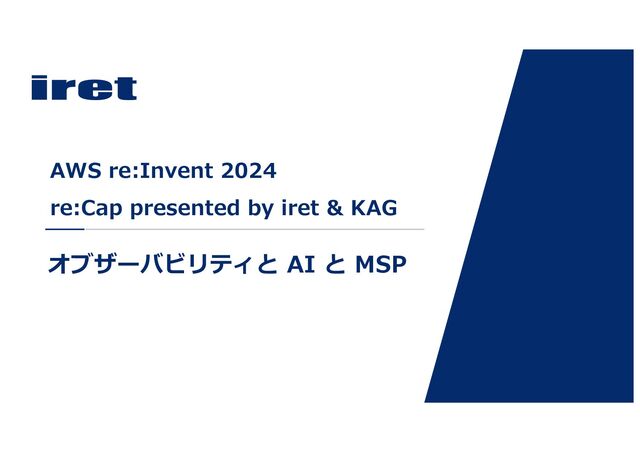 iret

AWS re:Invent 2024

re:Cap presented by iret & KAG

オブザーバビリティと AI と MSP